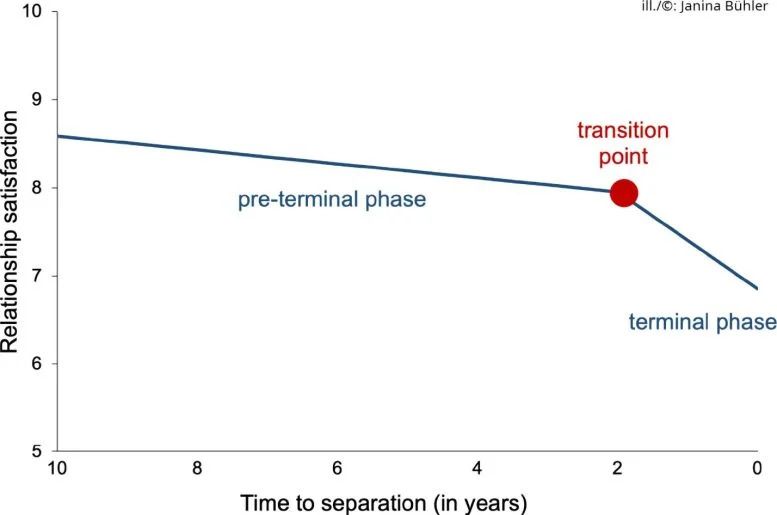 ill./©: Janina Bühler

10
9
8
7
6
5

Relationship satisfaction

transition point

pre-terminal phase

terminal phase

10
8
6
4
2
0

Time to separation (in years)